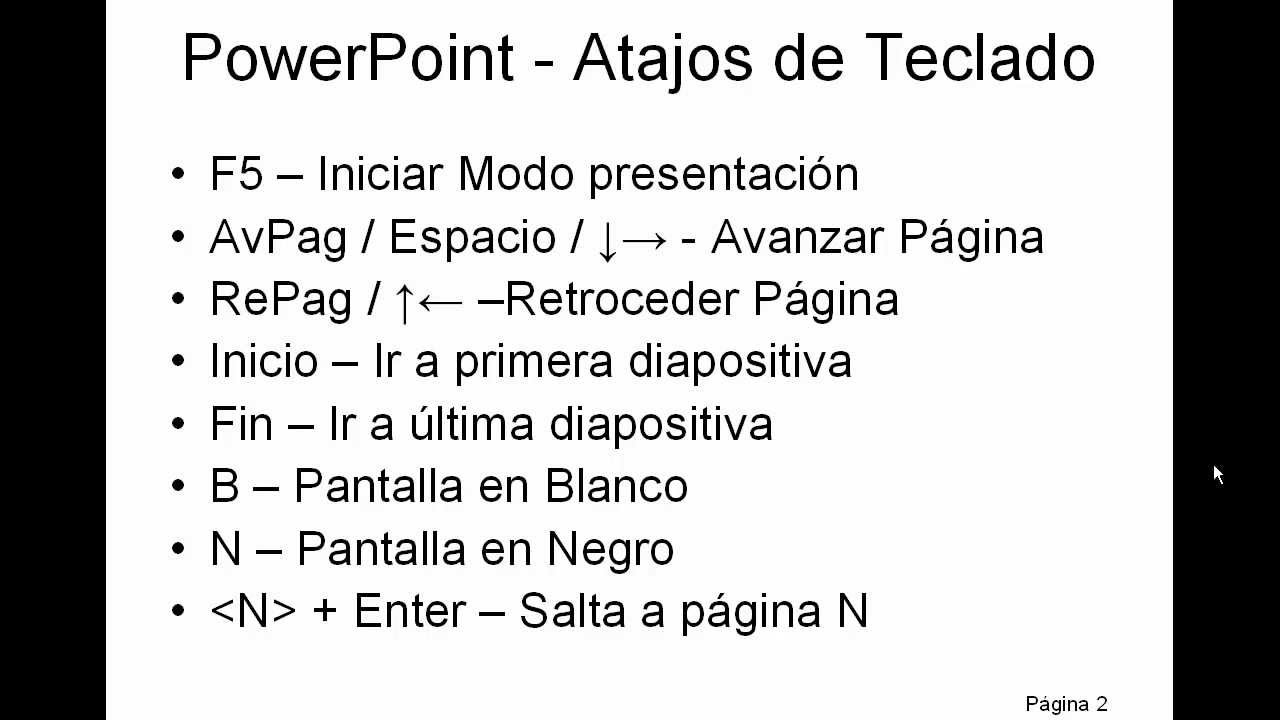 PowerPoint - Atajos de Teclado

• F5 – Iniciar Modo presentación
• AvPag / Espacio / ↓→ - Avanzar Página
• RePag / ↑← –Retroceder Página
• Inicio – Ir a primera diapositiva
• Fin – Ir a última diapositiva
• B – Pantalla en Blanco
• N – Pantalla en Negro
• <N> + Enter – Salta a página N

Página 2